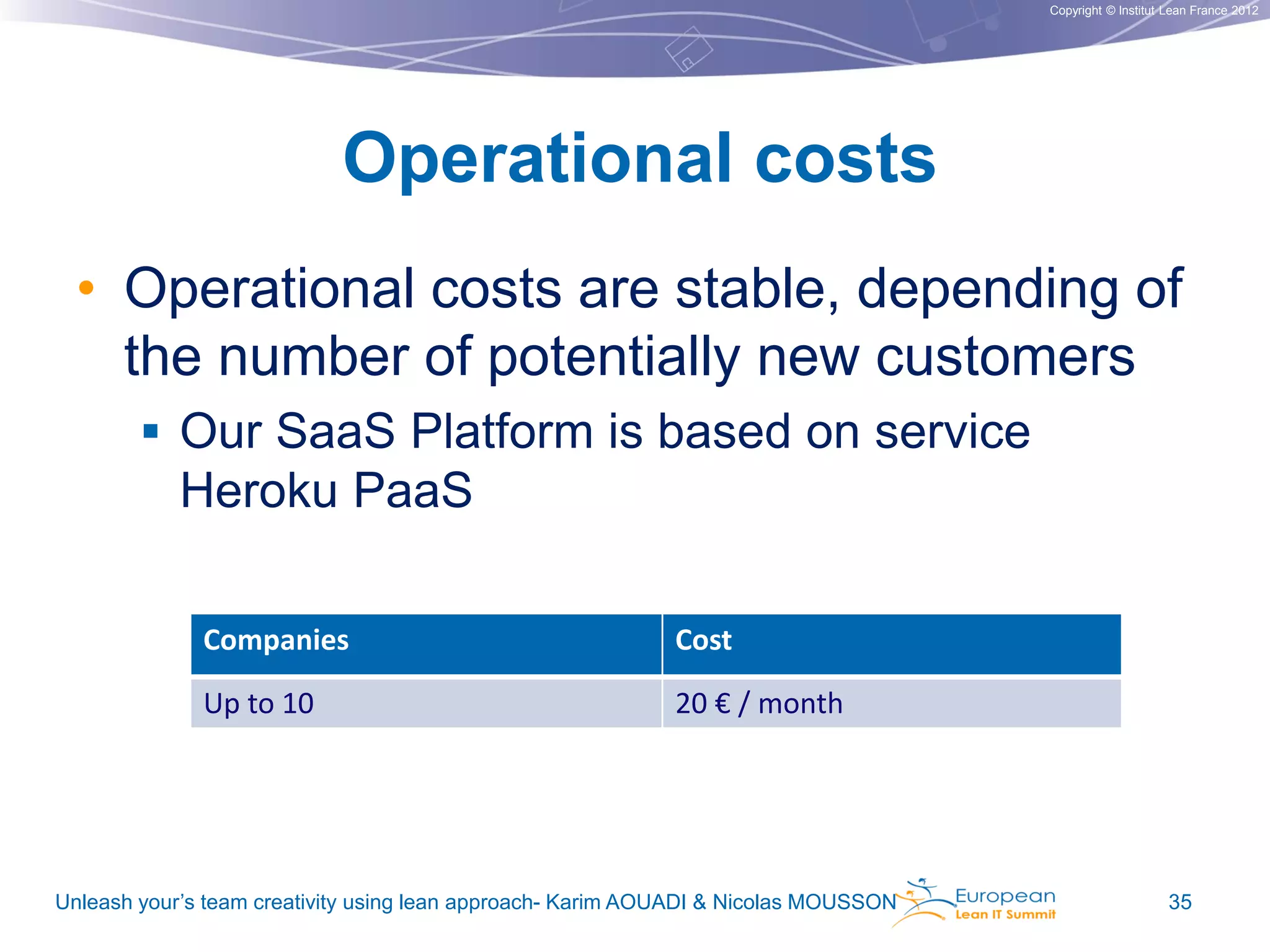 Copyright © Institut Lean France 2012

Operational costs

• Operational costs are stable, depending of the number of potentially new customers

▪ Our SaaS Platform is based on service Heroku PaaS

| Companies | Cost |
|---|---|
| Up to 10 | 20 € / month |

Unleash your's team creativity using lean approach- Karim AOUADI & Nicolas MOUSSON

European Lean IT Summit

35